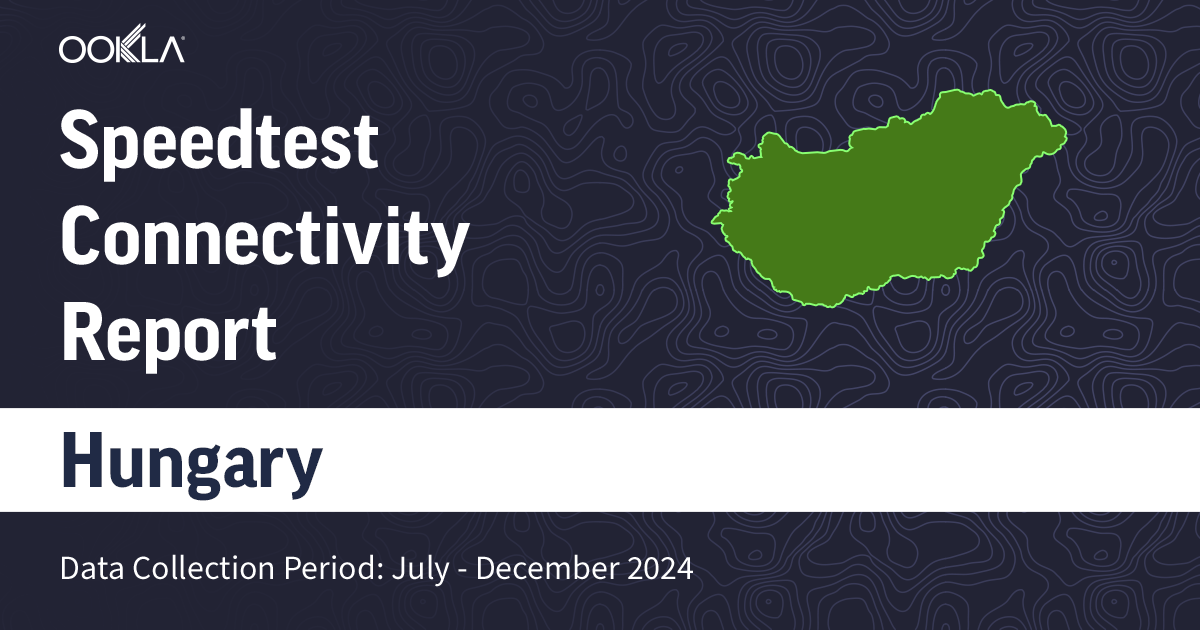 OOKLA

Speedtest Connectivity Report

Hungary

Data Collection Period: July - December 2024